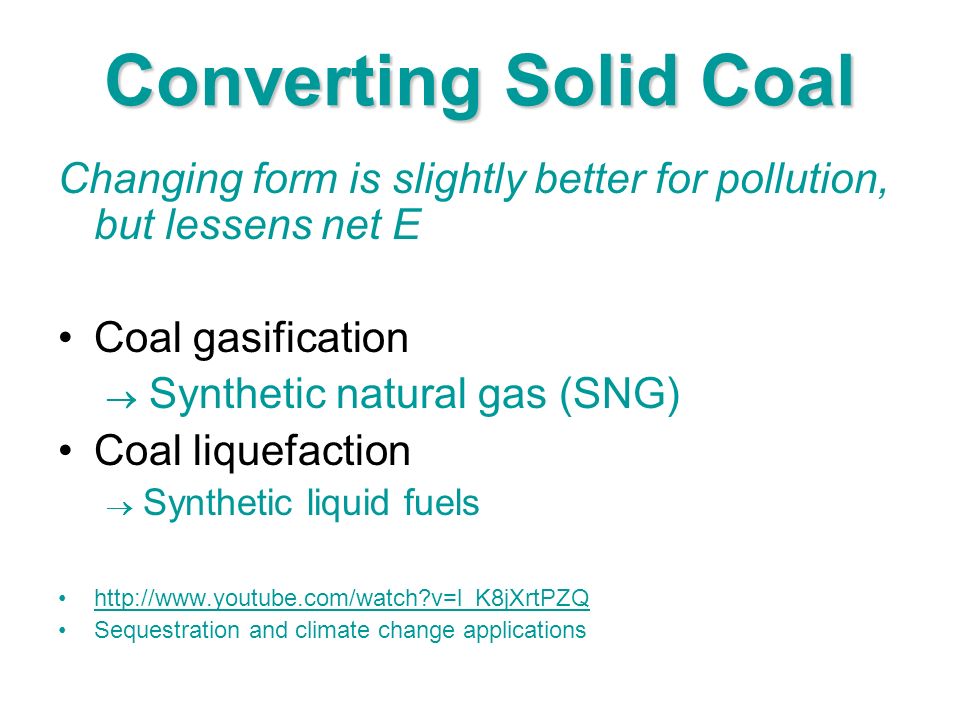 Converting Solid Coal

Changing form is slightly better for pollution, but lessens net E

• Coal gasification
→ Synthetic natural gas (SNG)
• Coal liquefaction
→ Synthetic liquid fuels

• http://www.youtube.com/watch?v=I_K8jXrtPZQ
• Sequestration and climate change applications